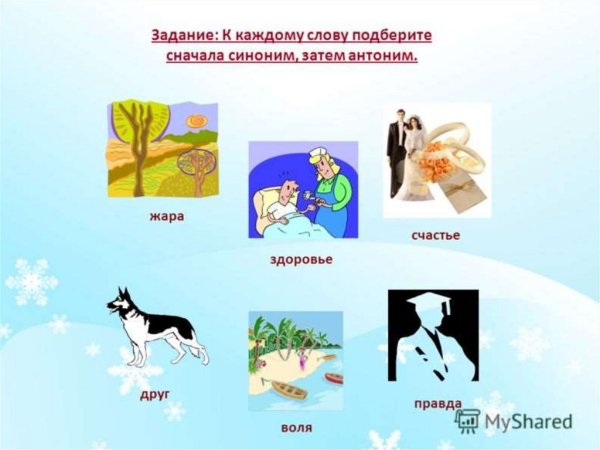 Задание: К каждому слову подберите сначала синоним, затем антоним.

жара

здоровье

счастье

друг

воля

правда

MyShared